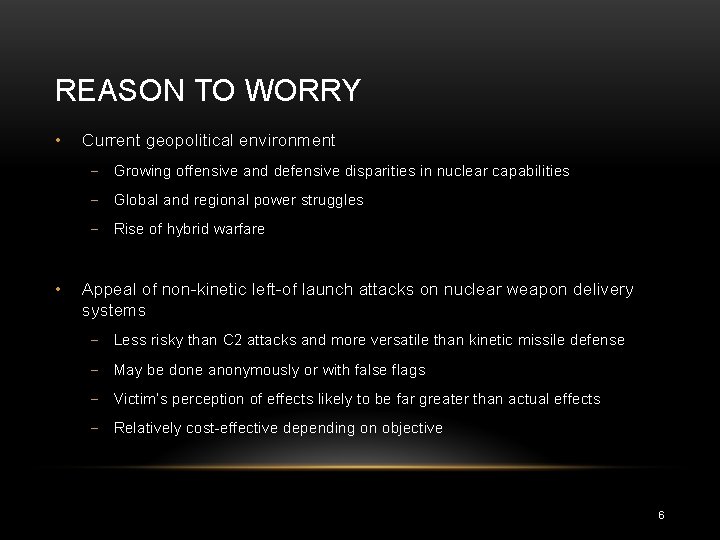 REASON TO WORRY

• Current geopolitical environment
  – Growing offensive and defensive disparities in nuclear capabilities
  – Global and regional power struggles
  – Rise of hybrid warfare

• Appeal of non-kinetic left-of launch attacks on nuclear weapon delivery systems
  – Less risky than C2 attacks and more versatile than kinetic missile defense
  – May be done anonymously or with false flags
  – Victim's perception of effects likely to be far greater than actual effects
  – Relatively cost-effective depending on objective

6